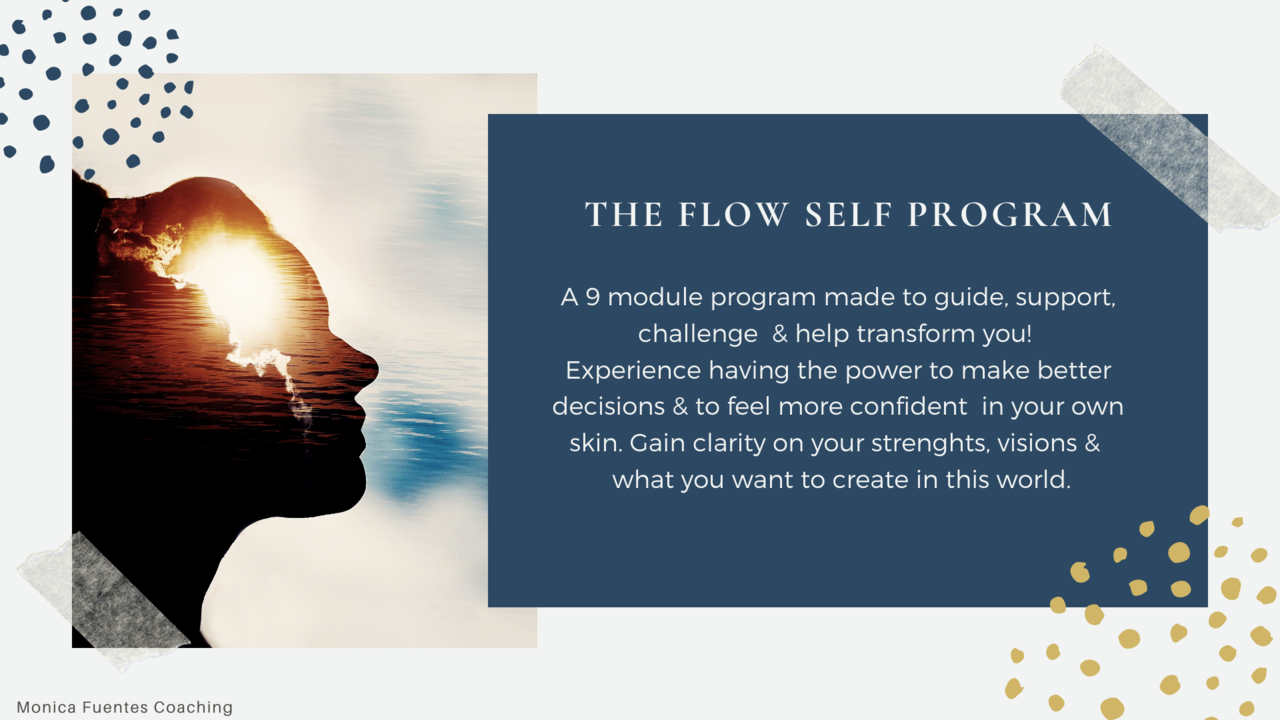 THE FLOW SELF PROGRAM

A 9 module program made to guide, support, challenge & help transform you! Experience having the power to make better decisions & to feel more confident in your own skin. Gain clarity on your strenghts, visions & what you want to create in this world.

Monica Fuentes Coaching